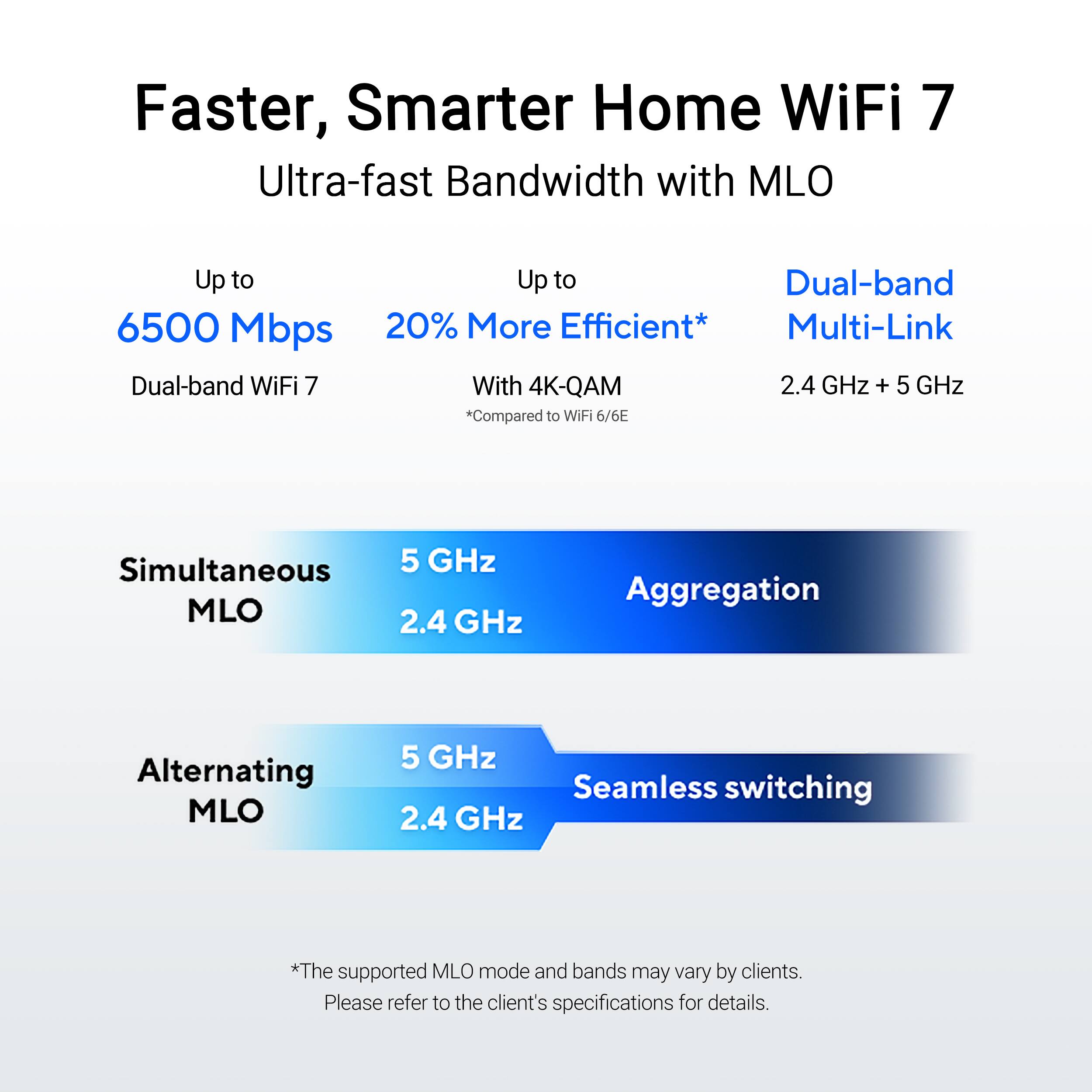 Faster, Smarter Home WiFi 7
Ultra-fast Bandwidth with MLO

Up to
6500 Mbps
Dual-band WiFi 7

Up to
20% More Efficient*
With 4K-QAM
*Compared to WiFi 6/6E

Dual-band
Multi-Link
2.4 GHz + 5 GHz

Simultaneous MLO
5 GHz
2.4 GHz
Aggregation

Alternating MLO
5 GHz
2.4 GHz
Seamless switching

*The supported MLO mode and bands may vary by clients.
Please refer to the client's specifications for details.